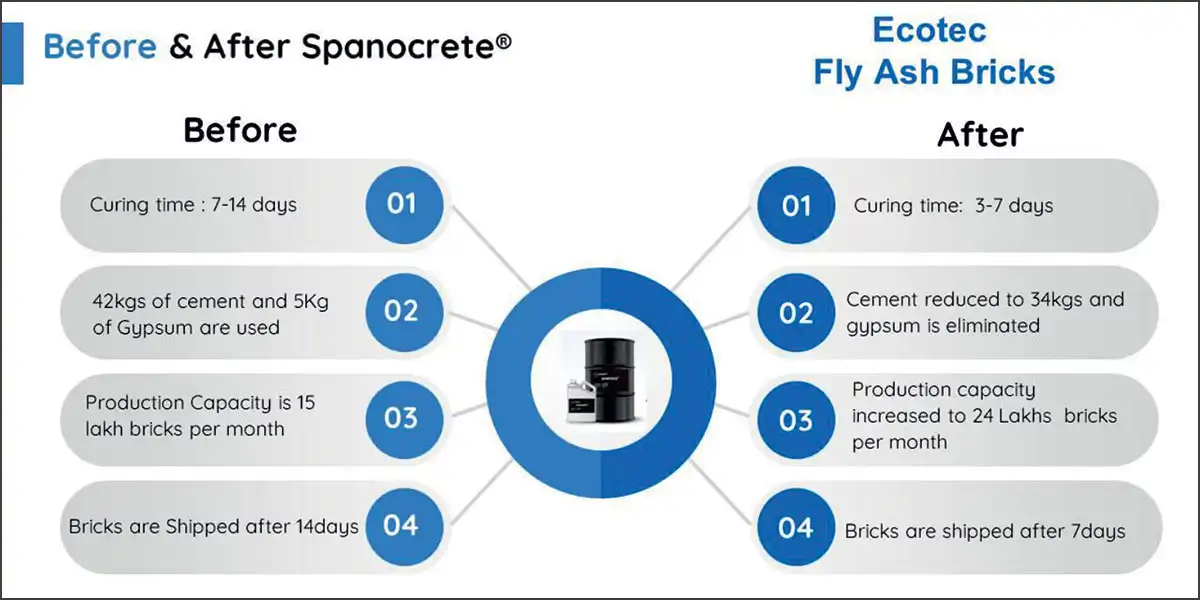 Before & After Spanocrete®

Ecotec
Fly Ash Bricks

Before

Curing time : 7-14 days
01

42kgs of cement and 5Kg of Gypsum are used
02

Production Capacity is 15 lakh bricks per month
03

Bricks are Shipped after 14days
04

After

01
Curing time: 3-7 days

02
Cement reduced to 34kgs and gypsum is eliminated

03
Production capacity increased to 24 Lakhs bricks per month

04
Bricks are shipped after 7days